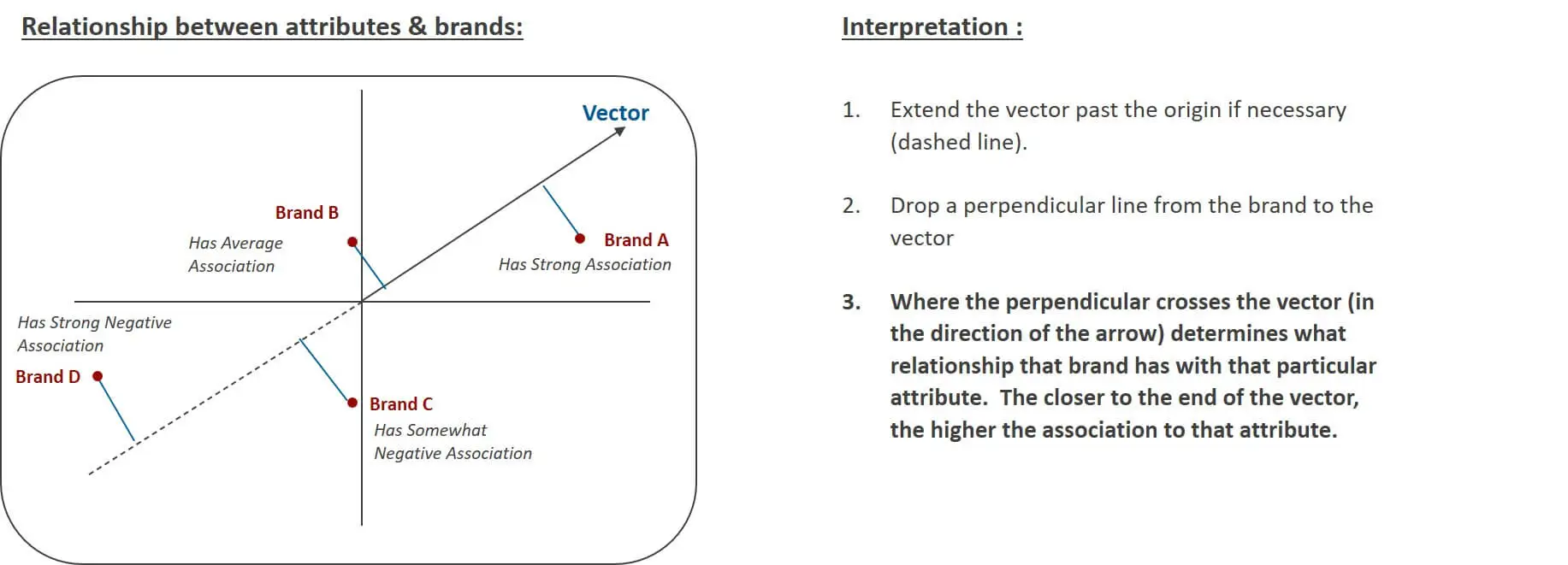 Relationship between attributes & brands:

Vector

Brand B

Has Average Association

Brand A

Has Strong Association

Has Strong Negative Association

Brand D

Brand C

Has Somewhat Negative Association

Interpretation :

1. Extend the vector past the origin if necessary (dashed line).

2. Drop a perpendicular line from the brand to the vector

3. Where the perpendicular crosses the vector (in the direction of the arrow) determines what relationship that brand has with that particular attribute. The closer to the end of the vector, the higher the association to that attribute.